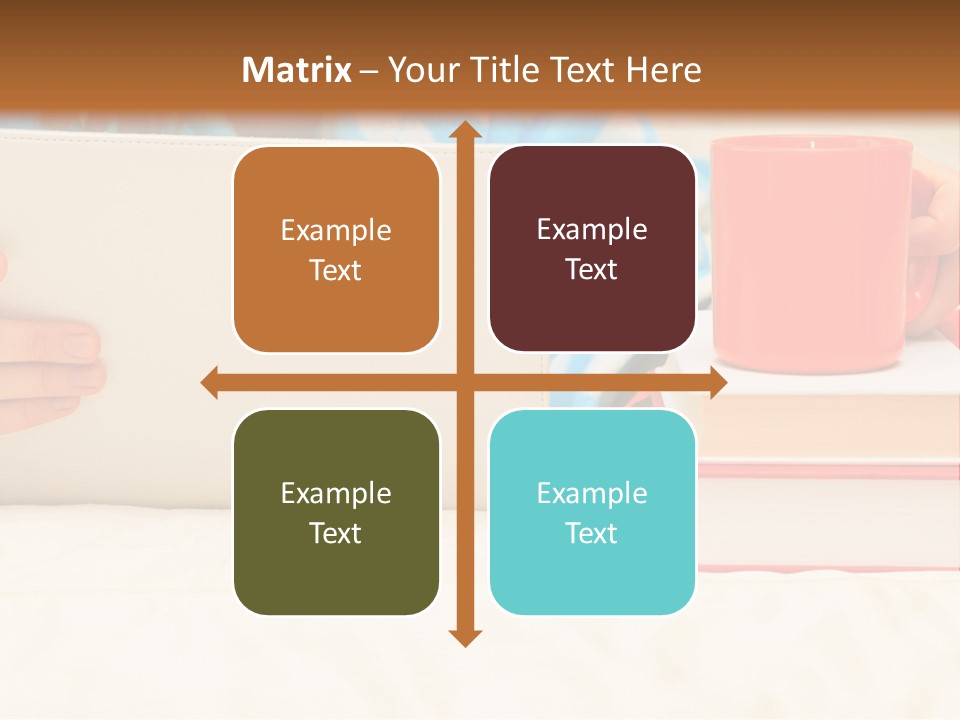 Matrix – Your Title Text Here

Example Text

Example Text

Example Text

Example Text